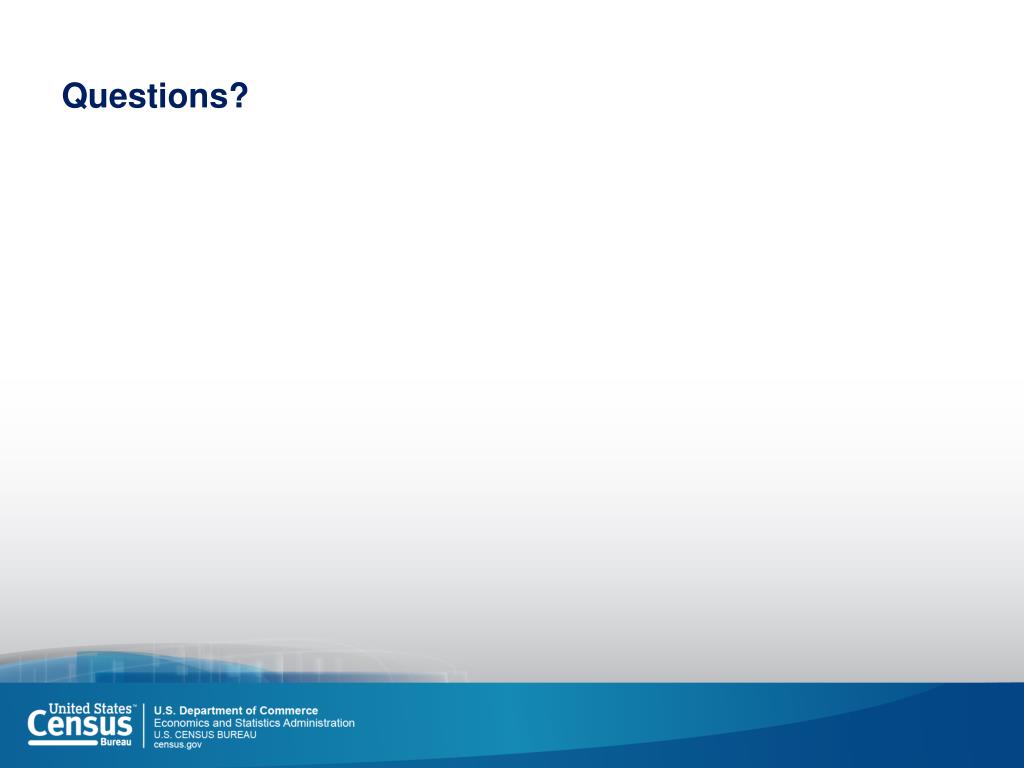 Questions?

United States™ Census Bureau

U.S. Department of Commerce
Economics and Statistics Administration
U.S. CENSUS BUREAU
census.gov